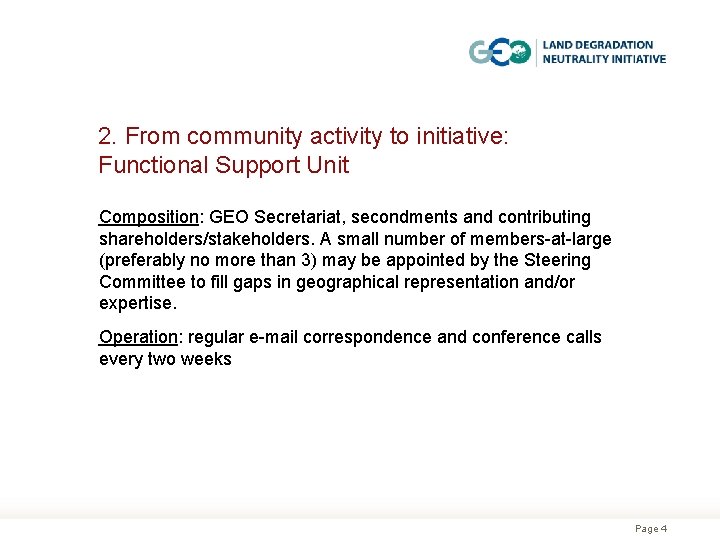 GEO LAND DEGRADATION NEUTRALITY INITIATIVE

2. From community activity to initiative: Functional Support Unit

Composition: GEO Secretariat, secondments and contributing shareholders/stakeholders. A small number of members-at-large (preferably no more than 3) may be appointed by the Steering Committee to fill gaps in geographical representation and/or expertise.

Operation: regular e-mail correspondence and conference calls every two weeks

Page 4